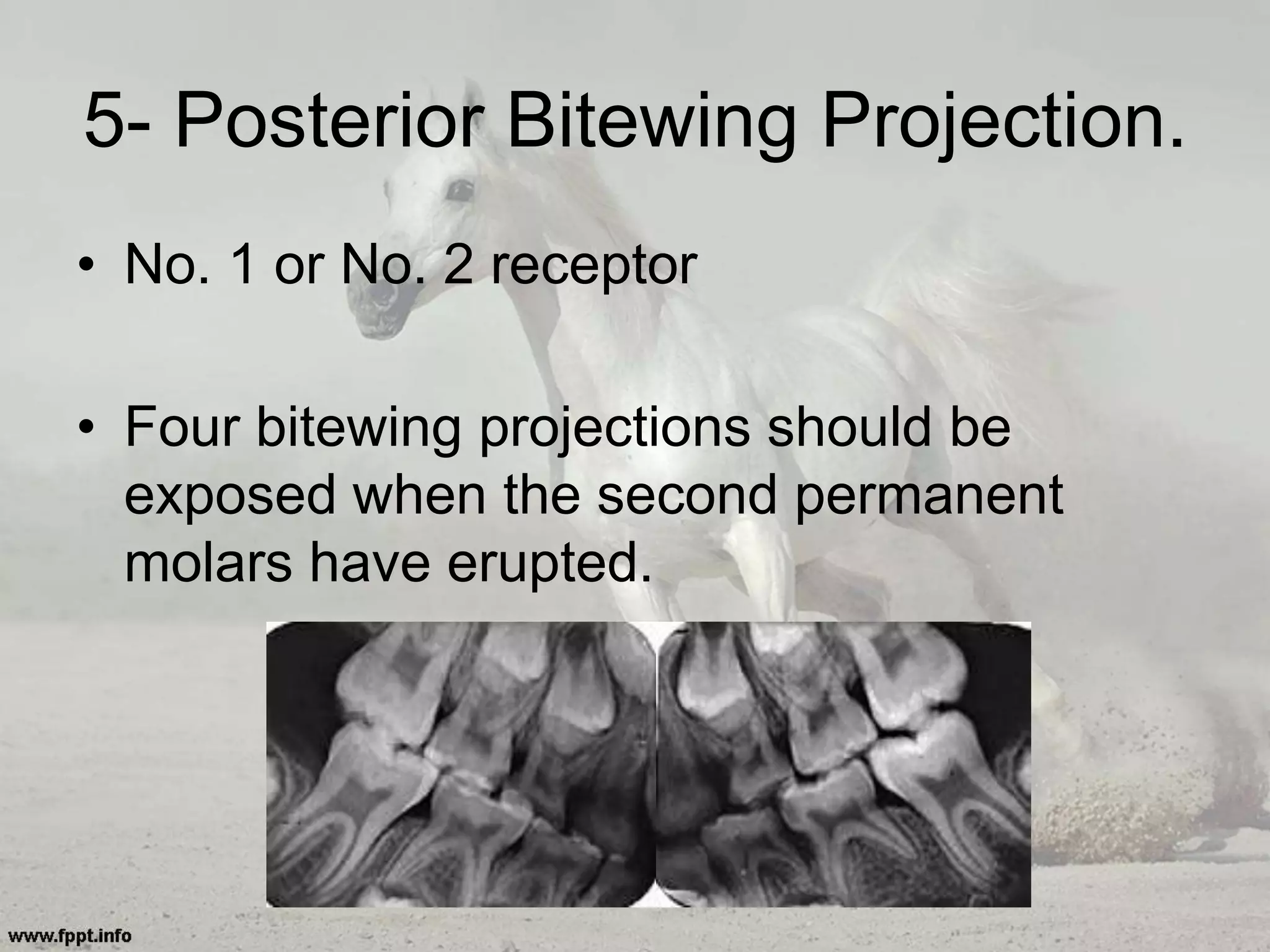 5- Posterior Bitewing Projection.

• No. 1 or No. 2 receptor

• Four bitewing projections should be exposed when the second permanent molars have erupted.

www.fppt.info